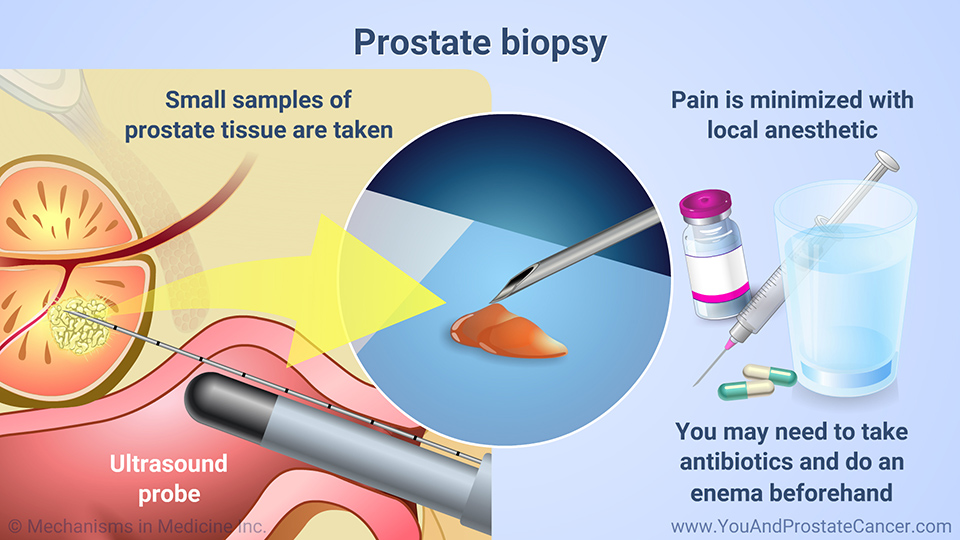 Prostate biopsy

Small samples of prostate tissue are taken

Pain is minimized with local anesthetic

Ultrasound probe

You may need to take antibiotics and do an enema beforehand

© Mechanisms in Medicine Inc.

www.YouAndProstateCancer.com